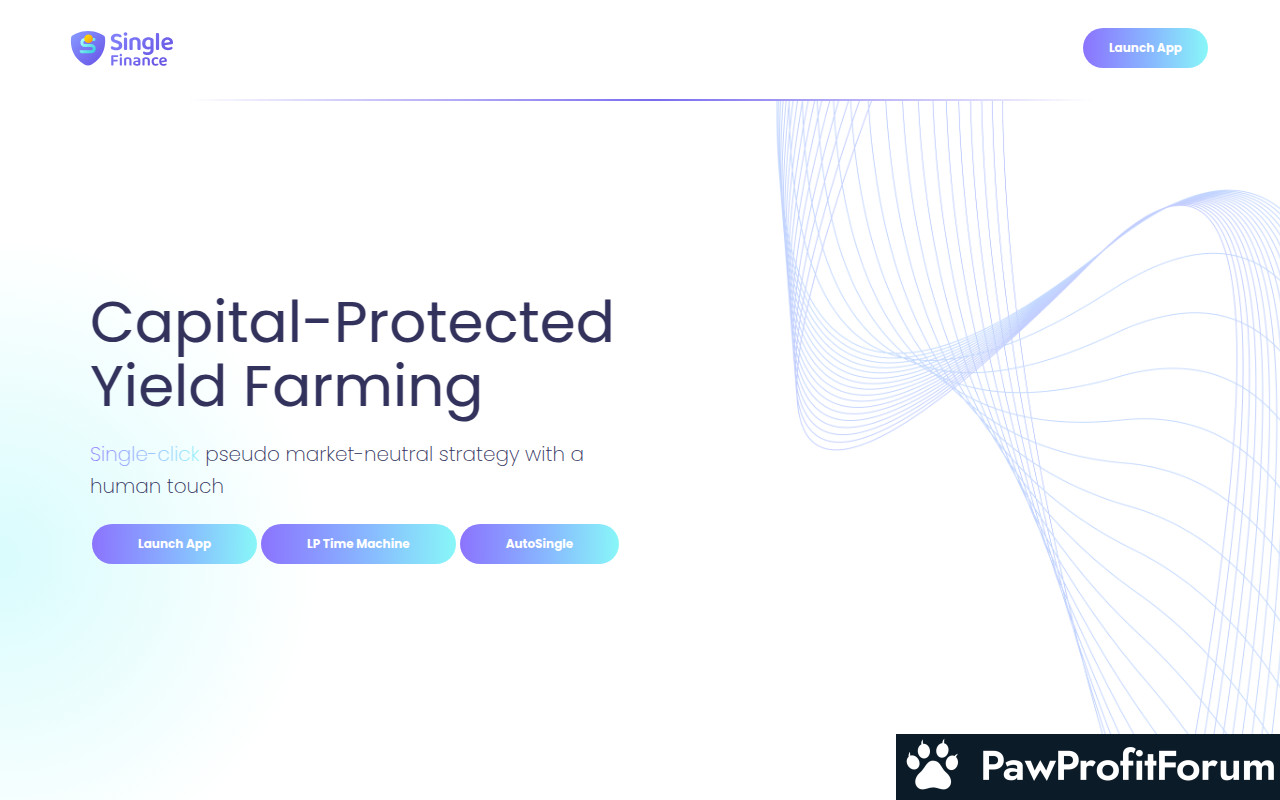 Single Finance

Launch App

Capital-Protected Yield Farming

Single-click pseudo market-neutral strategy with a human touch

Launch App

LP Time Machine

AutoSingle

PawProfitForum